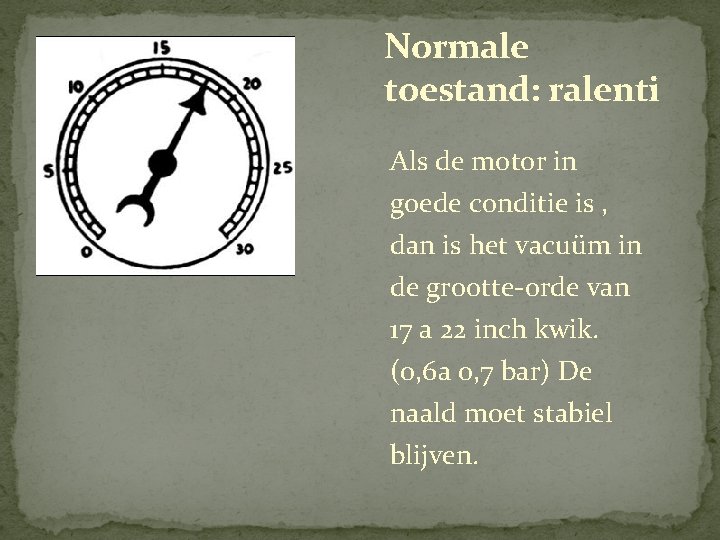 15
10
20
5
25
0
30

Normale toestand: ralenti

Als de motor in goede conditie is , dan is het vacuüm in de grootte-orde van 17 a 22 inch kwik. (0,6a 0,7 bar) De naald moet stabiel blijven.